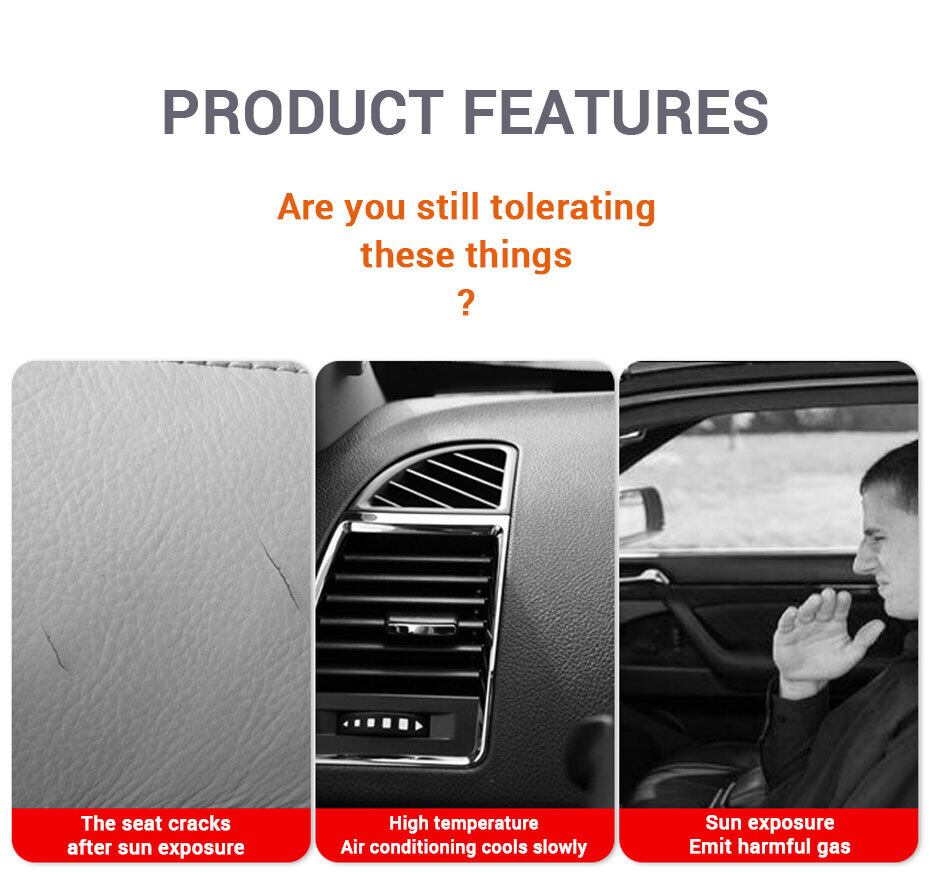 PRODUCT FEATURES

Are you still tolerating these things ?

The seat cracks after sun exposure

High temperature Air conditioning cools slowly

Sun exposure Emit harmful gas